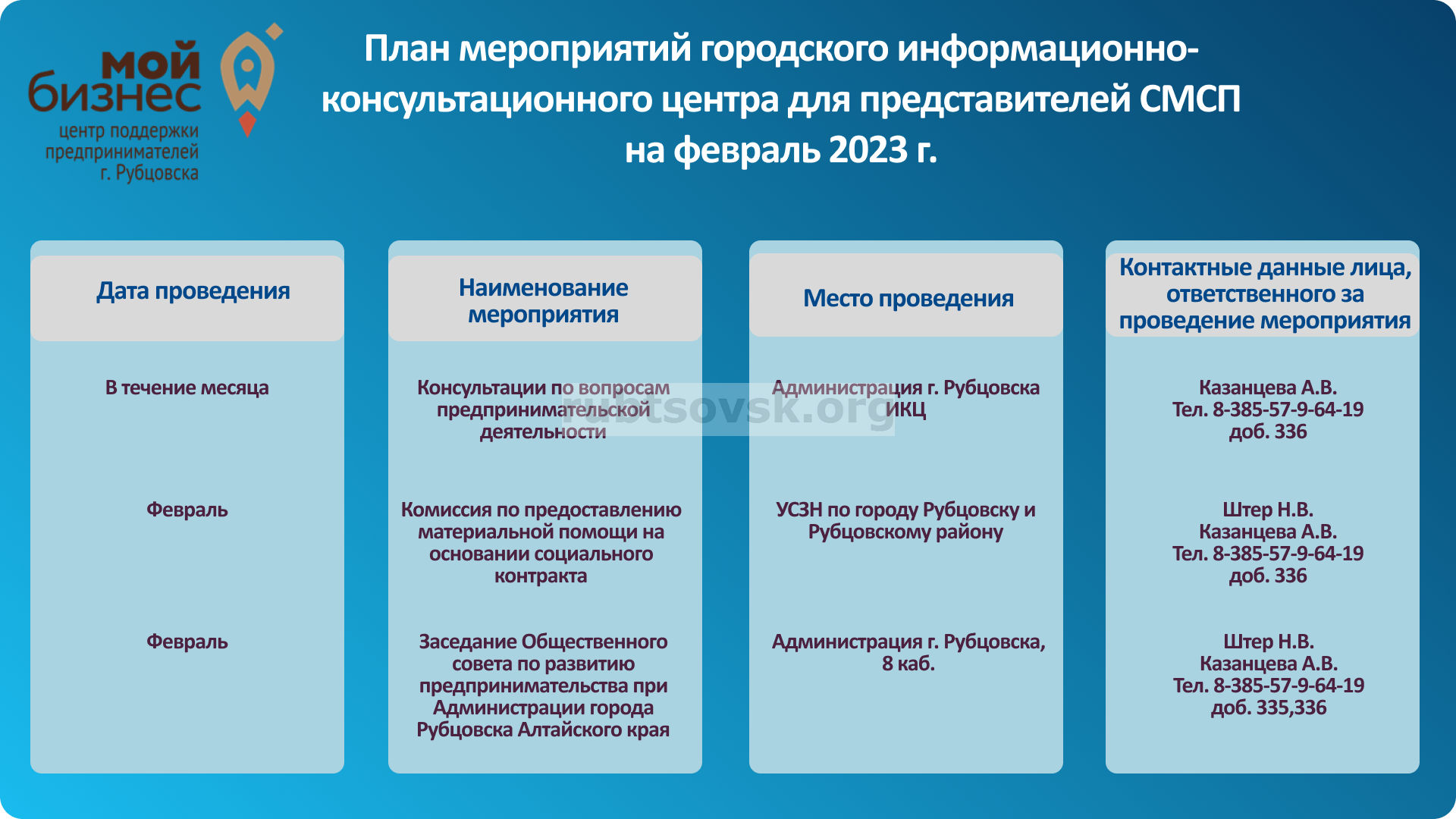 мой бизнес
центр поддержки предпринимателей г. Рубцовска

План мероприятий городского информационно-консультационного центра для представителей СМСП на февраль 2023 г.

| Дата проведения | Наименование мероприятия | Место проведения | Контактные данные лица, ответственного за проведение мероприятия |
|---|---|---|---|
| В течение месяца | Консультации по вопросам предпринимательской деятельности | Администрация г. Рубцовска ИКЦ | Казанцева А.В. Тел. 8-385-57-9-64-19 доб. 336 |
| Февраль | Комиссия по предоставлению материальной помощи на основании социального контракта | УСЗН по городу Рубцовску и Рубцовскому району | Штер Н.В. Казанцева А.В. Тел. 8-385-57-9-64-19 доб. 336 |
| Февраль | Заседание Общественного совета по развитию предпринимательства при Администрации города Рубцовска Алтайского края | Администрация г. Рубцовска, 8 каб. | Штер Н.В. Казанцева А.В. Тел. 8-385-57-9-64-19 доб. 335,336 |

rubtsovsk.org